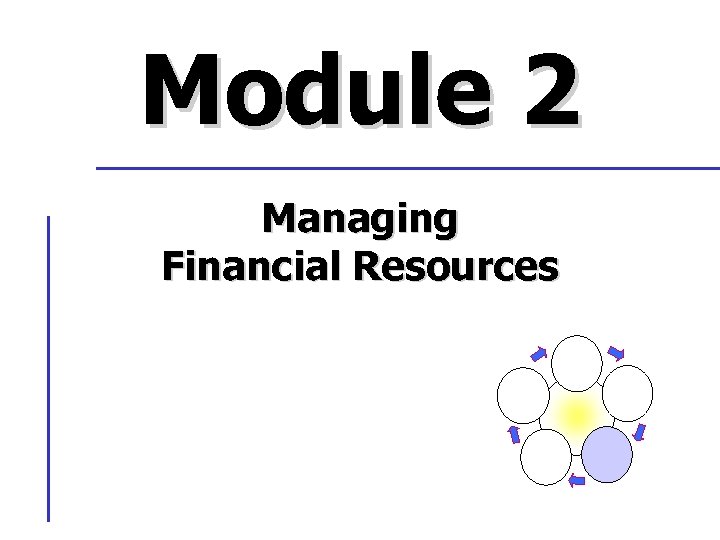 Module 2

Managing
Financial Resources